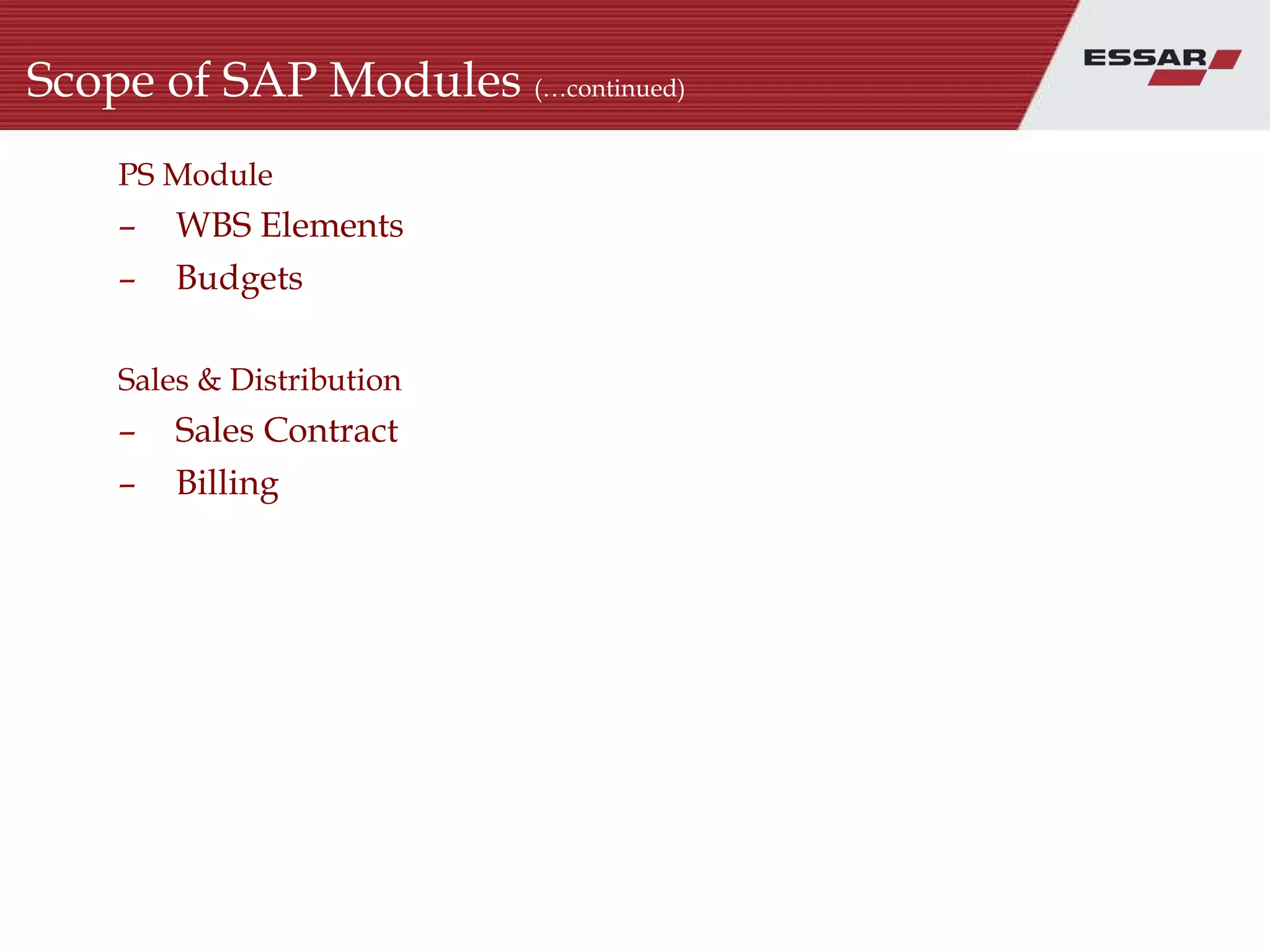 Scope of SAP Modules (…continued)

ESSAR

PS Module
– WBS Elements
– Budgets

Sales & Distribution
– Sales Contract
– Billing